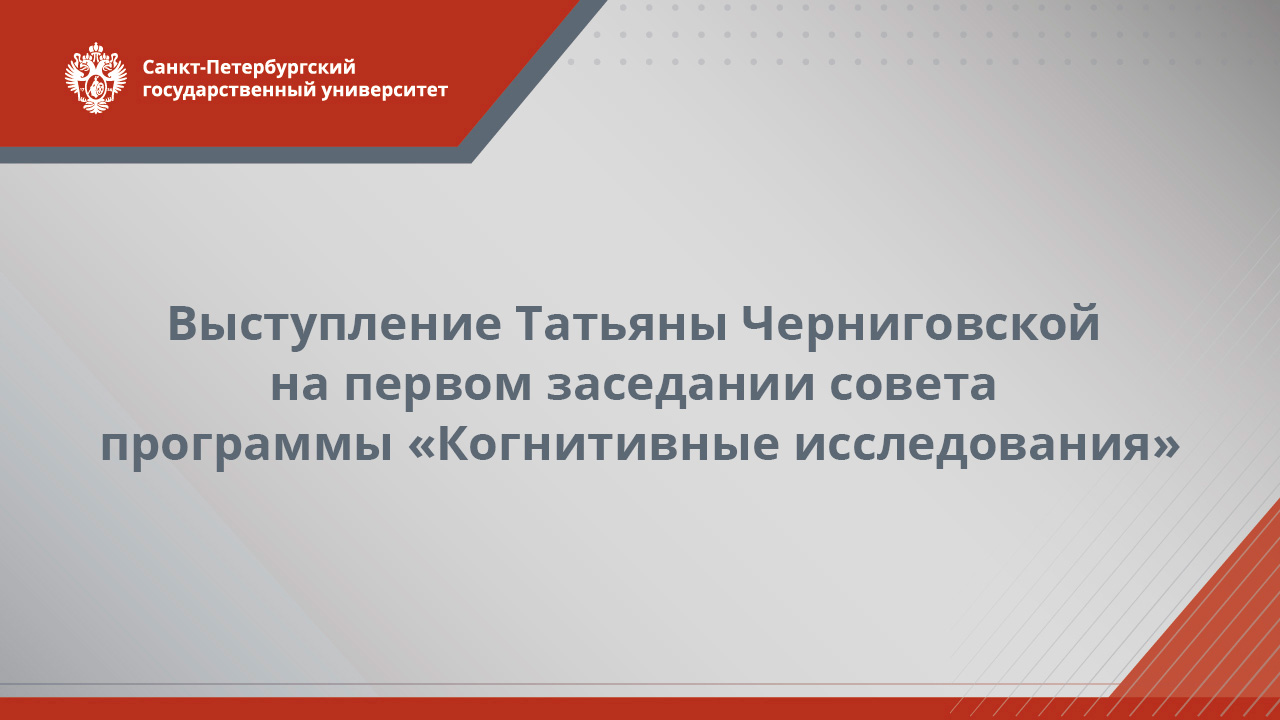 Санкт-Петербургский государственный университет

Выступление Татьяны Черниговской на первом заседании совета программы «Когнитивные исследования»